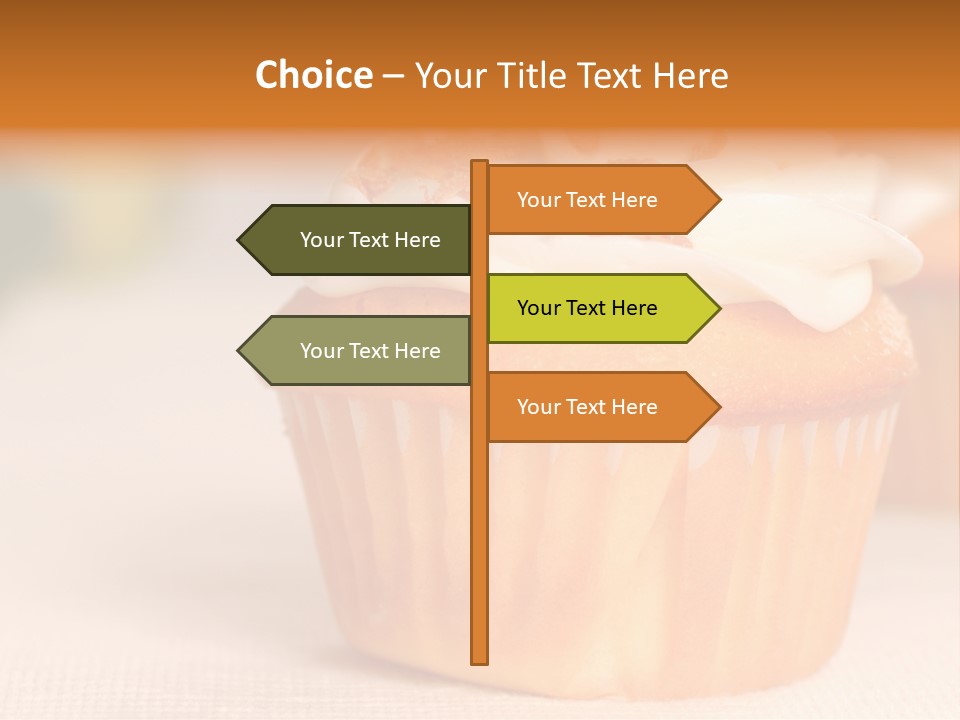 Choice – Your Title Text Here

Your Text Here

Your Text Here

Your Text Here

Your Text Here

Your Text Here